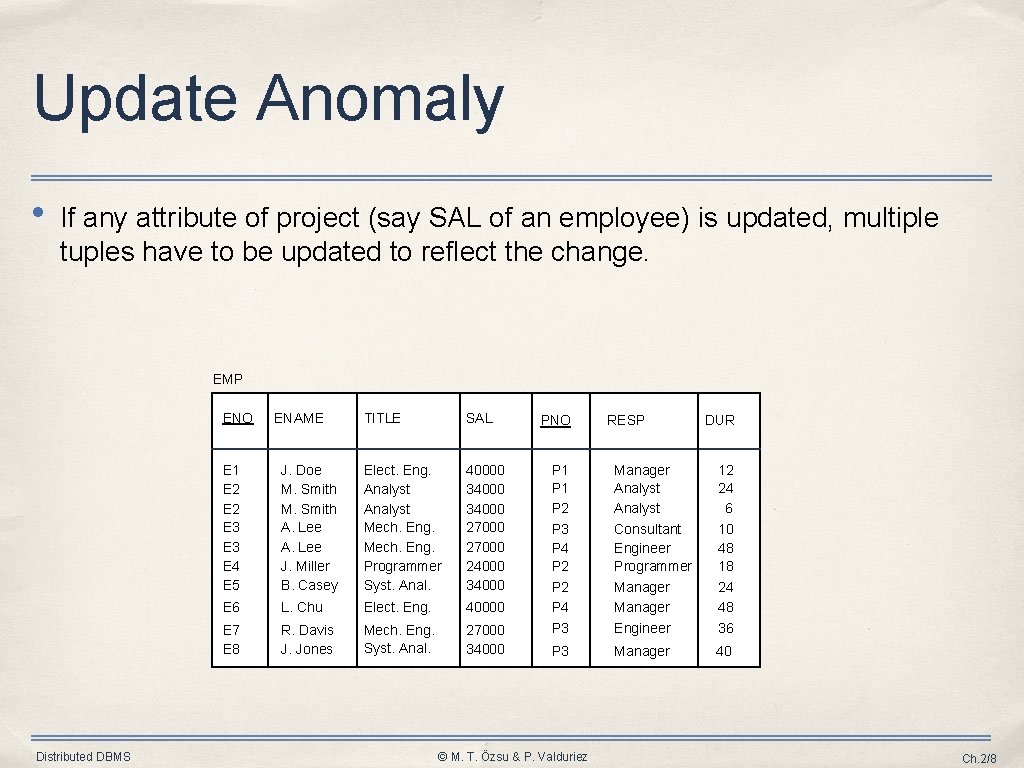 Update Anomaly

• If any attribute of project (say SAL of an employee) is updated, multiple tuples have to be updated to reflect the change.

EMP

| ENO | ENAME | TITLE | SAL | PNO | RESP | DUR |
|---|---|---|---|---|---|---|
| E1 | J. Doe | Elect. Eng. | 40000 | P1 | Manager | 12 |
| E2 | M. Smith | Analyst | 34000 | P1 | Analyst | 24 |
| E2 | M. Smith | Analyst | 34000 | P2 | Analyst | 6 |
| E3 | A. Lee | Mech. Eng. | 27000 | P3 | Consultant | 10 |
| E3 | A. Lee | Mech. Eng. | 27000 | P4 | Engineer | 48 |
| E4 | J. Miller | Programmer | 24000 | P2 | Programmer | 18 |
| E5 | B. Casey | Syst. Anal. | 34000 | P2 | Manager | 24 |
| E6 | L. Chu | Elect. Eng. | 40000 | P4 | Manager | 48 |
| E7 | R. Davis | Mech. Eng. | 27000 | P3 | Engineer | 36 |
| E8 | J. Jones | Syst. Anal. | 34000 | P3 | Manager | 40 |

Distributed DBMS

© M. T. Özsu & P. Valduriez

Ch.2/8